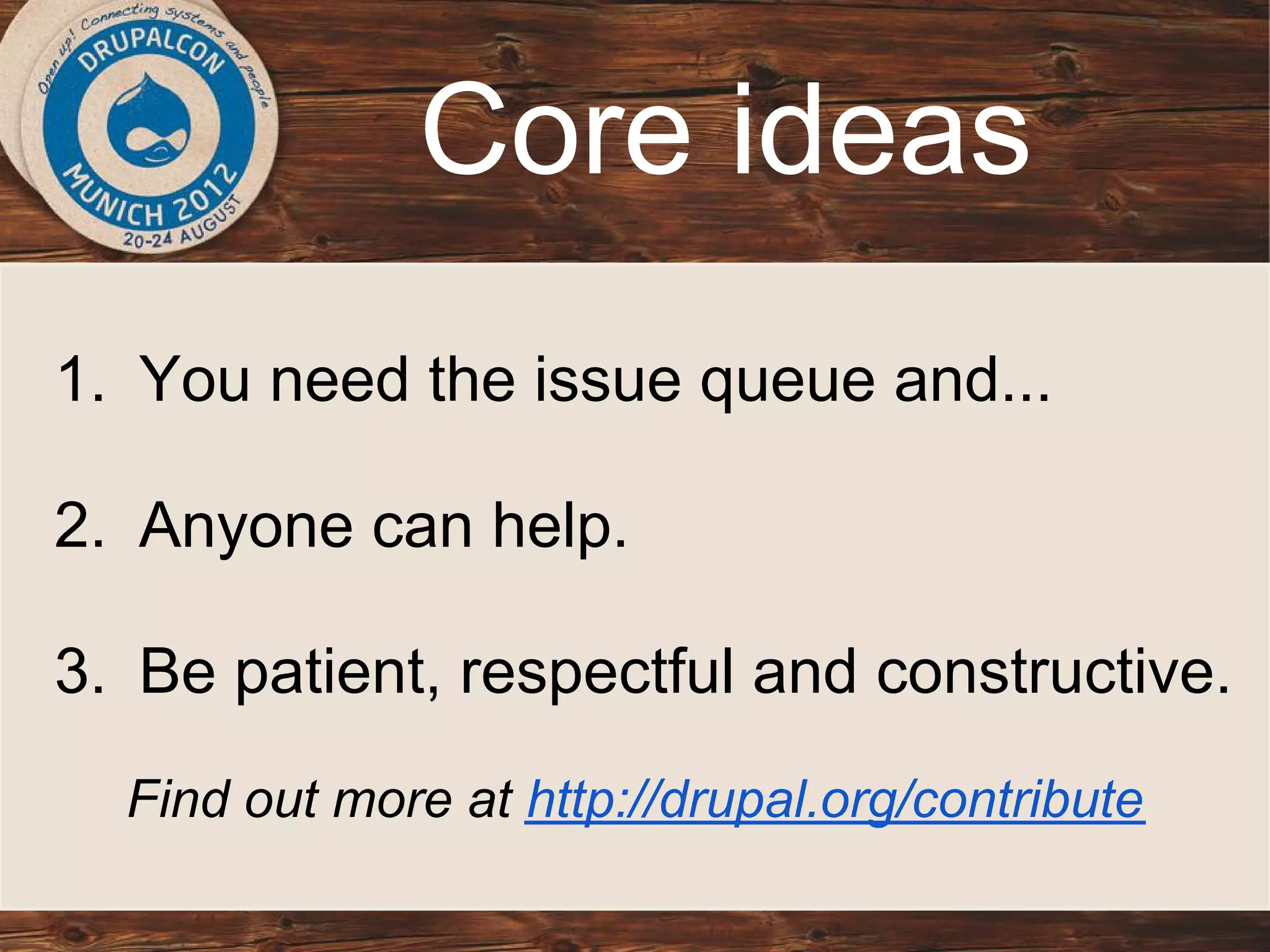 Open up! Connecting systems and people
DRUPALCON
MUNICH 2012
20-24 AUGUST

Core ideas

1. You need the issue queue and...

2. Anyone can help.

3. Be patient, respectful and constructive.

Find out more at http://drupal.org/contribute